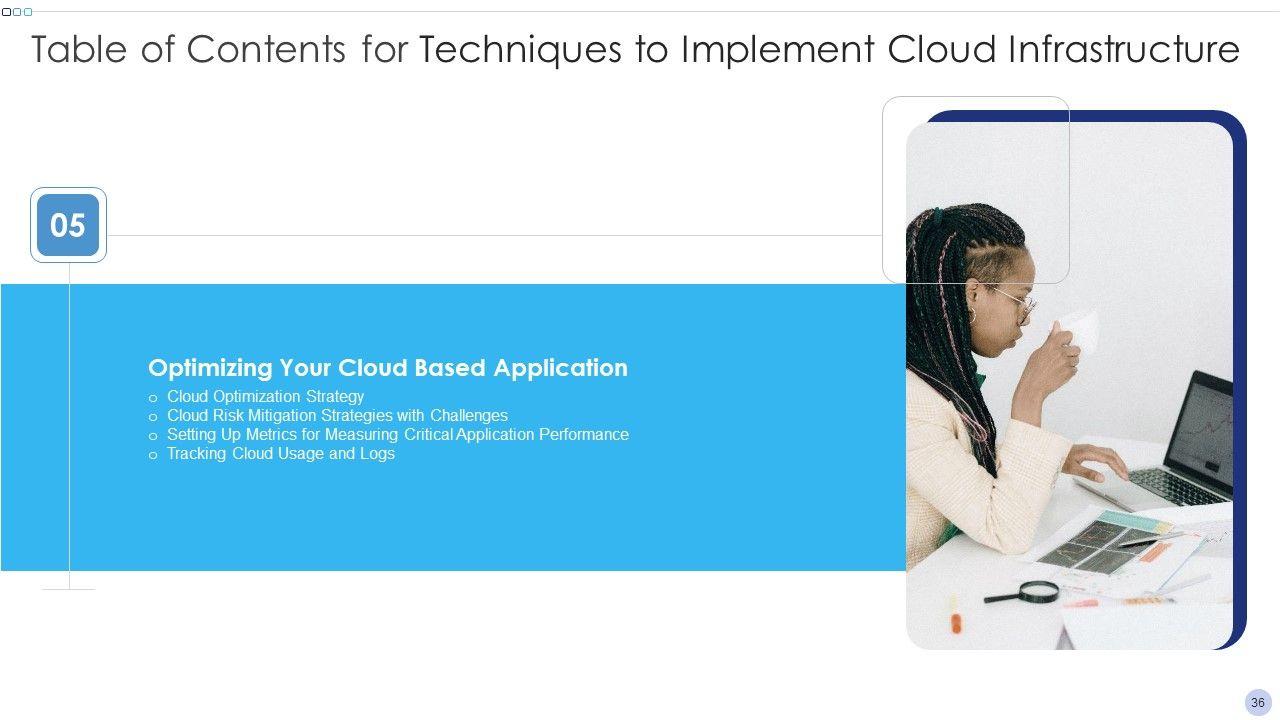 Table of Contents for Techniques to Implement Cloud Infrastructure

05

Optimizing Your Cloud Based Application

o Cloud Optimization Strategy
o Cloud Risk Mitigation Strategies with Challenges
o Setting Up Metrics for Measuring Critical Application Performance
o Tracking Cloud Usage and Logs

36